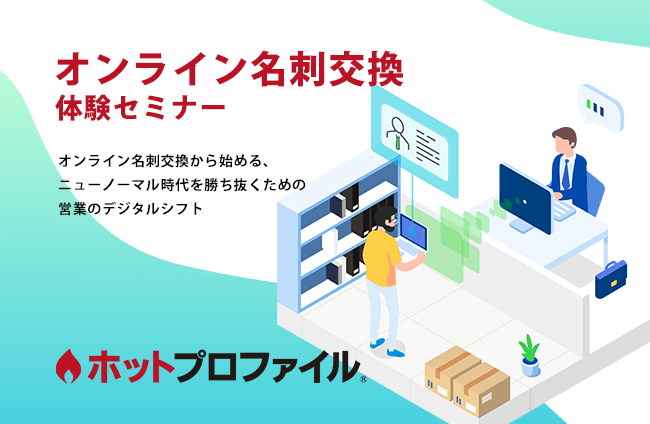 オンライン名刺交換
体験セミナー

オンライン名刺交換から始める、
ニューノーマル時代を勝ち抜くための
営業のデジタルシフト

ホットプロファイル®